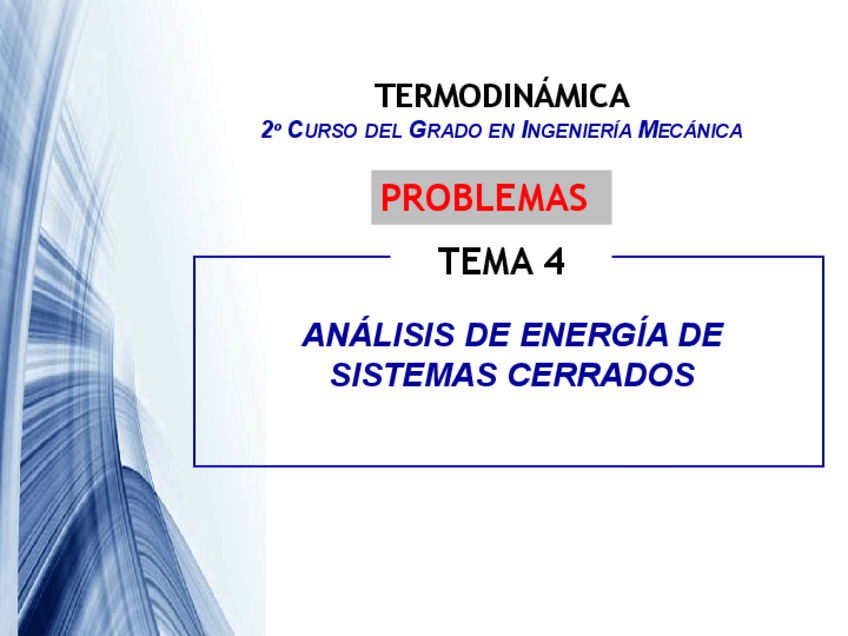 TERMODINÁMICA

2º CURSO DEL GRADO EN INGENIERÍA MECÁNICA

PROBLEMAS

TEMA 4

ANÁLISIS DE ENERGÍA DE SISTEMAS CERRADOS